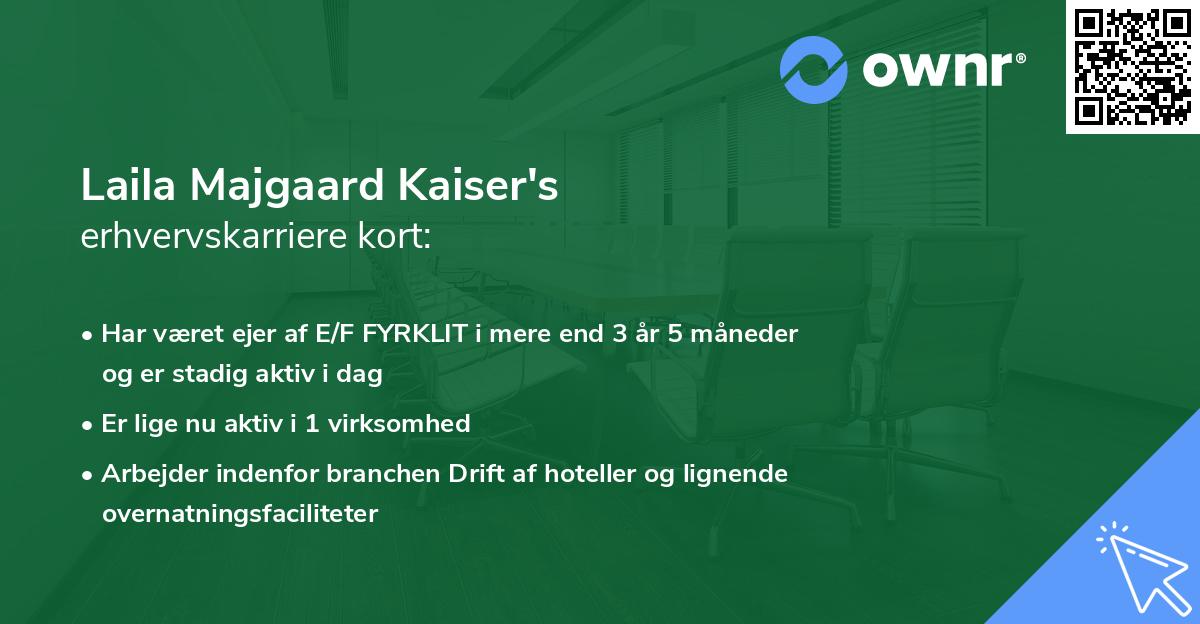 ownr®

Laila Majgaard Kaiser's
erhvervskarriere kort:

• Har været ejer af E/F FYRKLIT i mere end 3 år 5 måneder og er stadig aktiv i dag

• Er lige nu aktiv i 1 virksomhed

• Arbejder indenfor branchen Drift af hoteller og lignende overnatningsfaciliteter